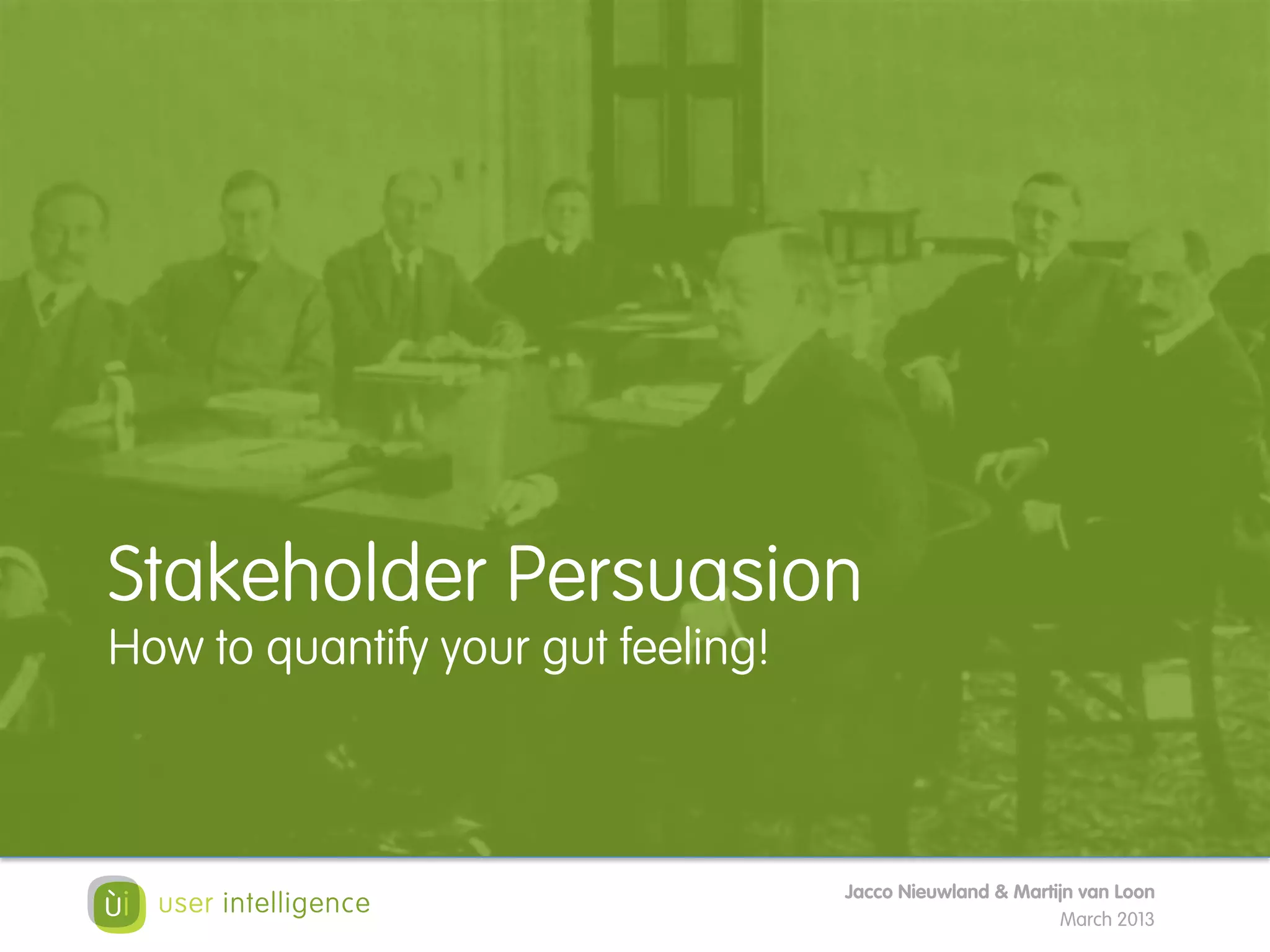 Stakeholder Persuasion
How to quantify your gut feeling!

ùi user intelligence

Jacco Nieuwland & Martijn van Loon
March 2013